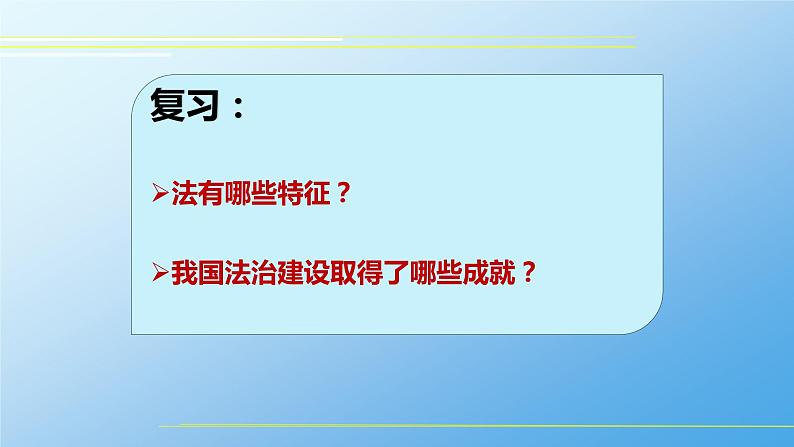 复习：

➢法有哪些特征？

➢我国法治建设取得了哪些成就？